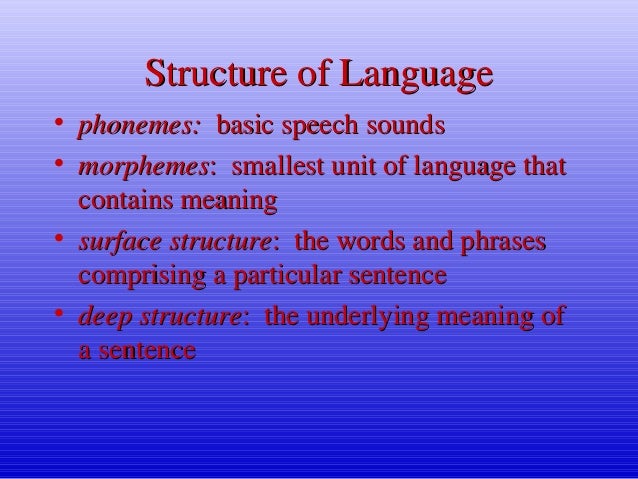 Structure of Language

• phonemes: basic speech sounds
• morphemes: smallest unit of language that contains meaning
• surface structure: the words and phrases comprising a particular sentence
• deep structure: the underlying meaning of a sentence